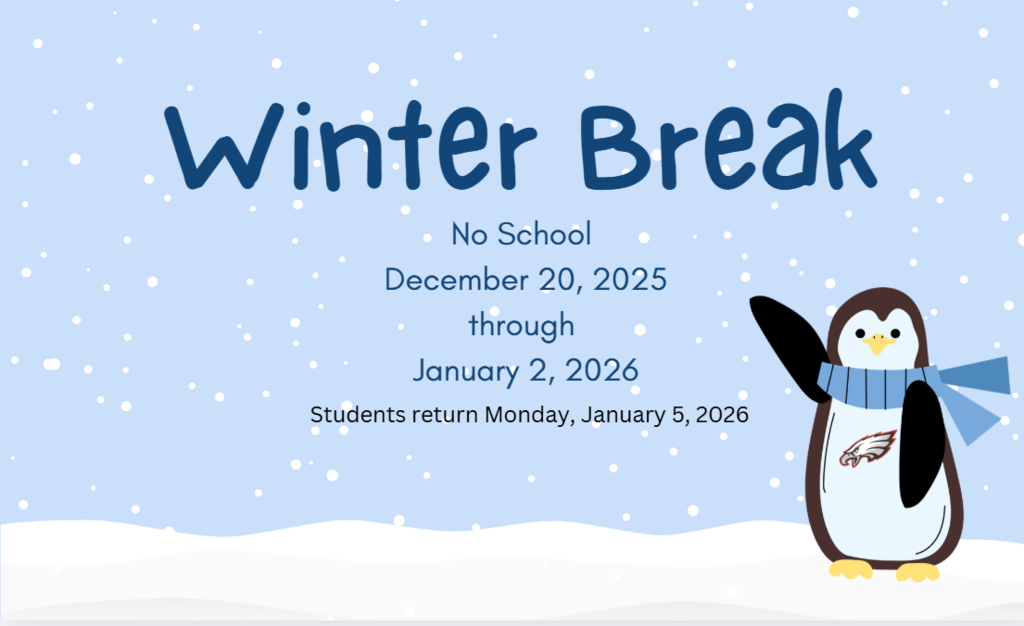 Winter Break

No School
December 20, 2025
through
January 2, 2026
Students return Monday, January 5, 2026